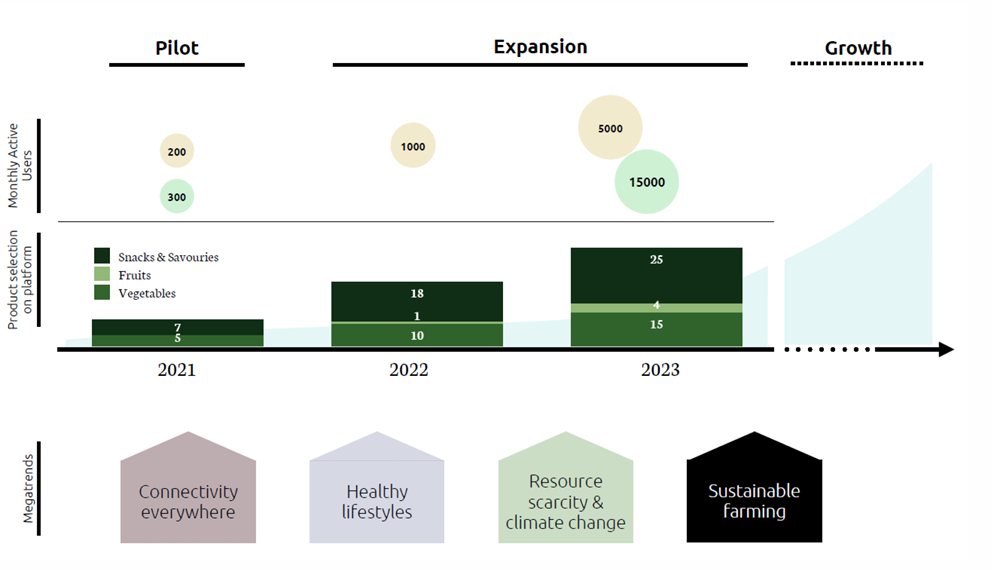 Pilot

Expansion

Growth

Monthly Active Users

200

300

1000

5000

15000

Product selection on platform

Snacks & Savouries
Fruits
Vegetables

7
5

18
1
10

25
4
15

2021

2022

2023

Megatrends

Connectivity everywhere

Healthy lifestyles

Resource scarcity & climate change

Sustainable farming